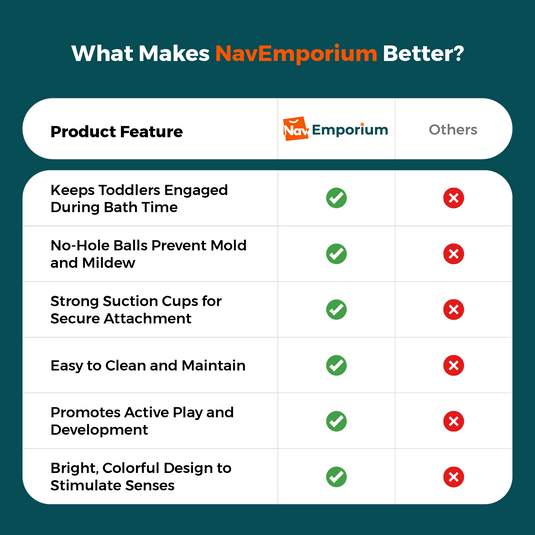 What Makes NavEmporium Better?

| Product Feature | Nav Emporium | Others |
|---|---|---|
| Keeps Toddlers Engaged During Bath Time | ✓ | ✗ |
| No-Hole Balls Prevent Mold and Mildew | ✓ | ✗ |
| Strong Suction Cups for Secure Attachment | ✓ | ✗ |
| Easy to Clean and Maintain | ✓ | ✗ |
| Promotes Active Play and Development | ✓ | ✗ |
| Bright, Colorful Design to Stimulate Senses | ✓ | ✗ |